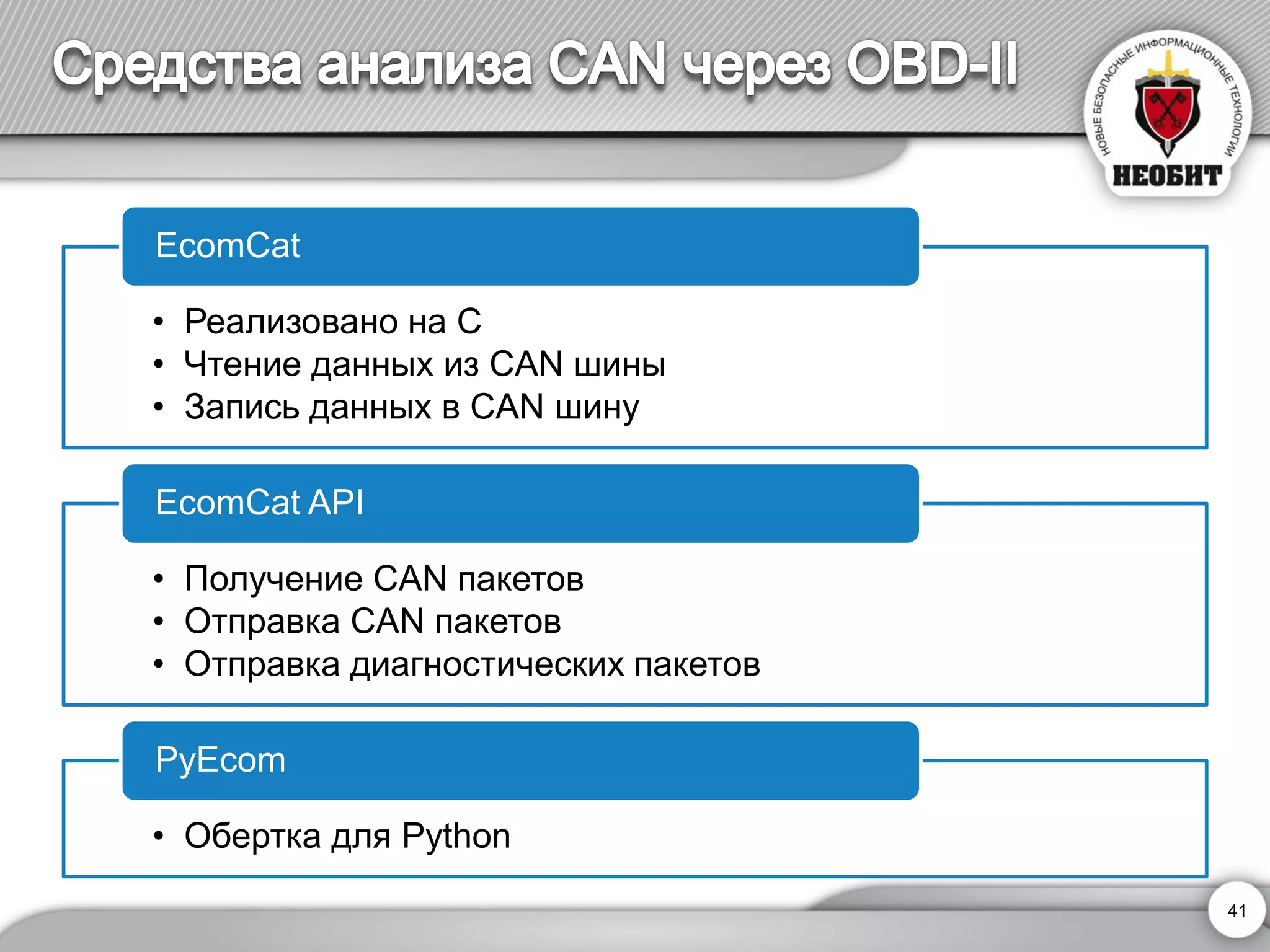 Средства анализа CAN через OBD-II

НОВЫЕ БЕЗОПАСНЫЕ ИНФОРМАЦИОННЫЕ ТЕХНОЛОГИИ
НЕОБИТ

EcomCat

• Реализовано на С
• Чтение данных из CAN шины
• Запись данных в CAN шину

EcomCat API

• Получение CAN пакетов
• Отправка CAN пакетов
• Отправка диагностических пакетов

PyEcom

• Обертка для Python

41